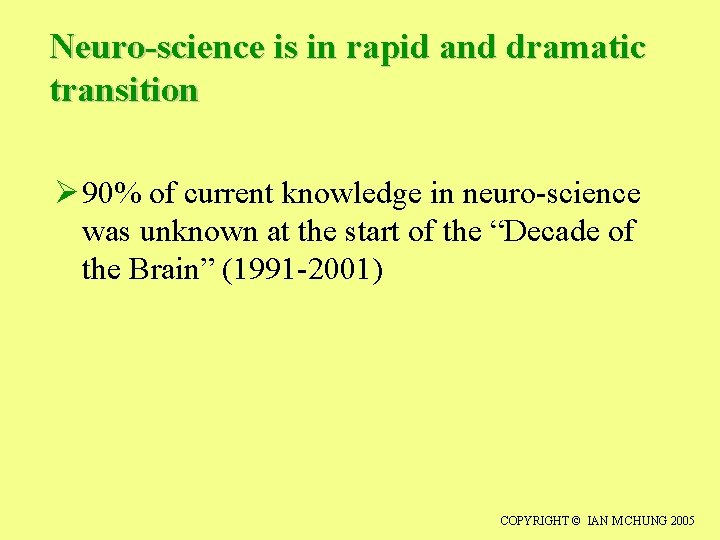 Neuro-science is in rapid and dramatic transition

➢ 90% of current knowledge in neuro-science was unknown at the start of the “Decade of the Brain” (1991-2001)

COPYRIGHT © IAN MCHUNG 2005